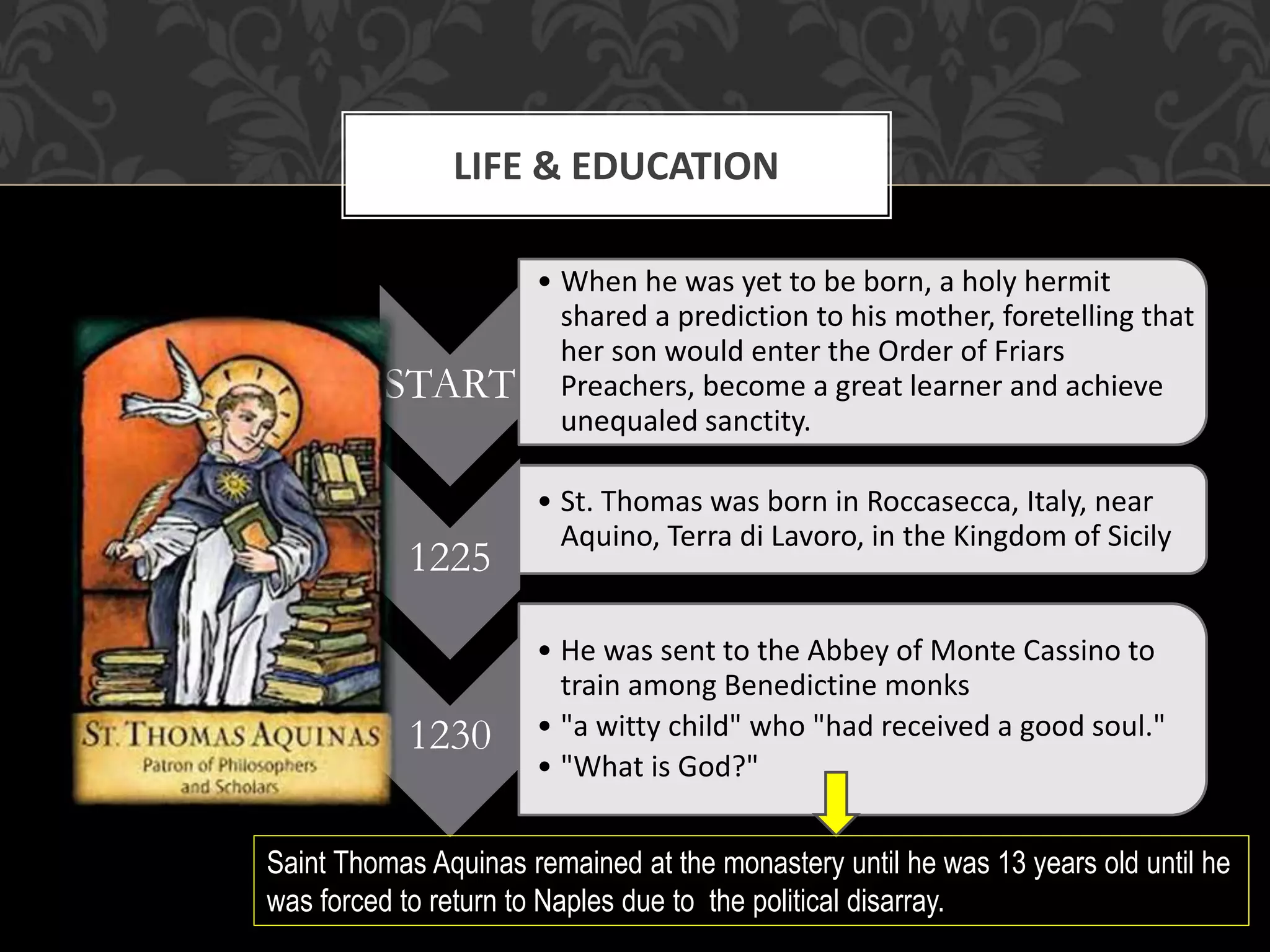 LIFE & EDUCATION

ST. THOMAS AQUINAS
Patron of Philosophers and Scholars

START

• When he was yet to be born, a holy hermit shared a prediction to his mother, foretelling that her son would enter the Order of Friars Preachers, become a great learner and achieve unequaled sanctity.

1225

• St. Thomas was born in Roccasecca, Italy, near Aquino, Terra di Lavoro, in the Kingdom of Sicily

1230

• He was sent to the Abbey of Monte Cassino to train among Benedictine monks
• "a witty child" who "had received a good soul."
• "What is God?"

Saint Thomas Aquinas remained at the monastery until he was 13 years old until he was forced to return to Naples due to the political disarray.